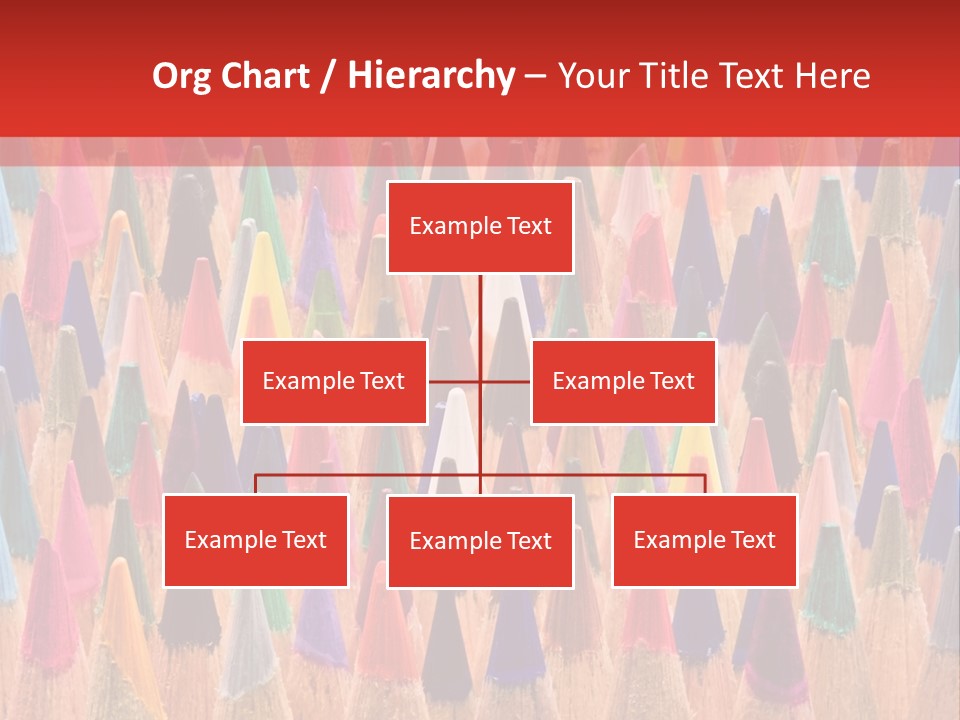 Org Chart / Hierarchy – Your Title Text Here

Example Text

Example Text

Example Text

Example Text

Example Text

Example Text